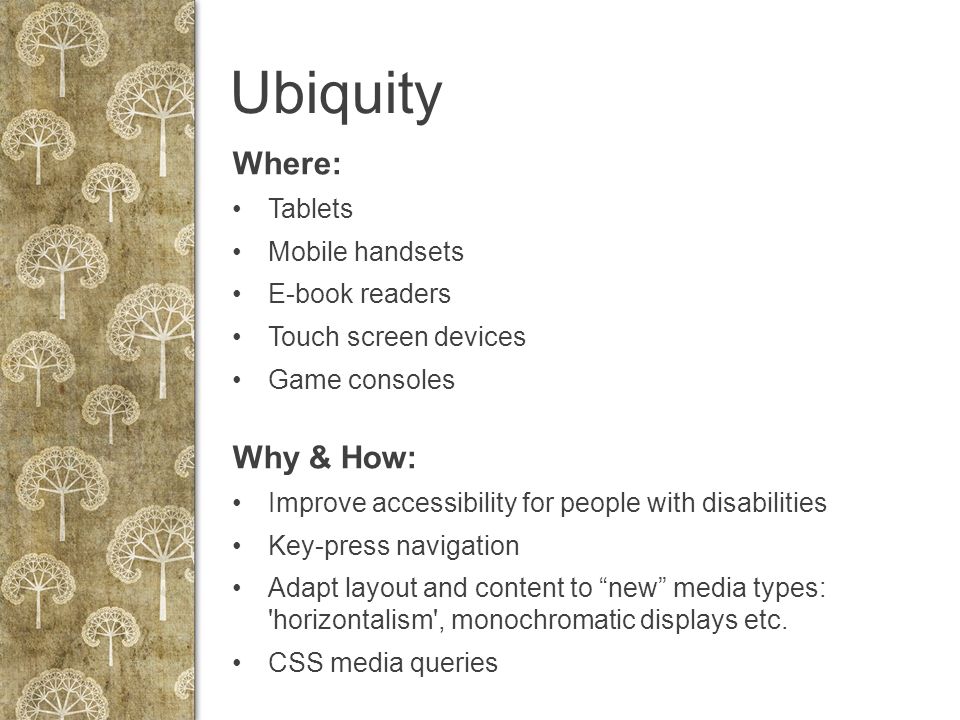 Ubiquity

Where:

• Tablets
• Mobile handsets
• E-book readers
• Touch screen devices
• Game consoles

Why & How:

• Improve accessibility for people with disabilities
• Key-press navigation
• Adapt layout and content to “new” media types: 'horizontalism', monochromatic displays etc.
• CSS media queries